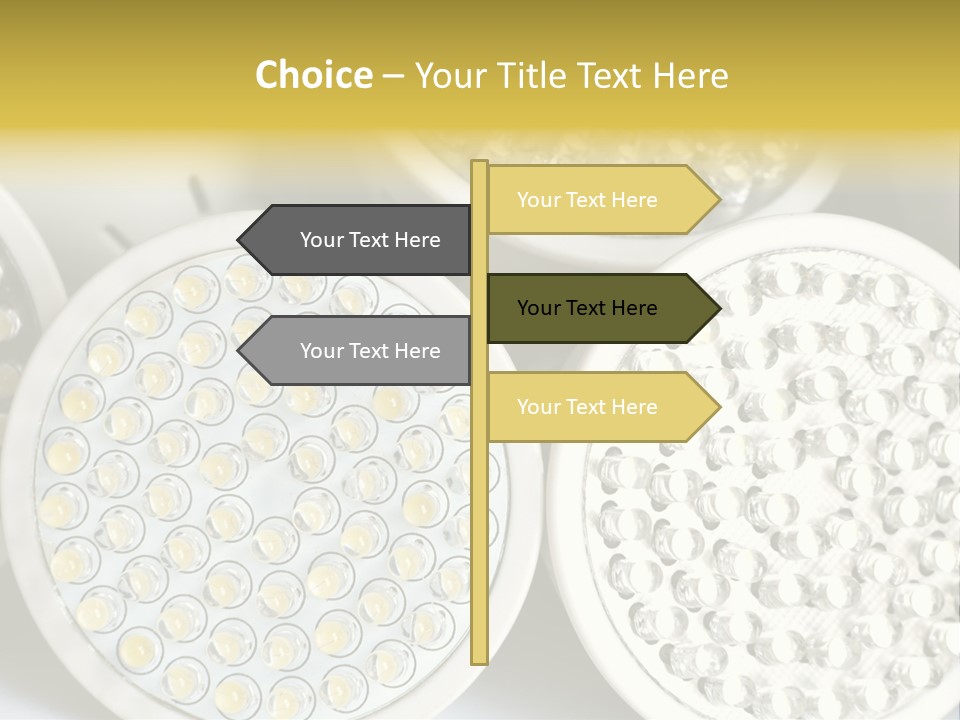 Choice – Your Title Text Here

Your Text Here

Your Text Here

Your Text Here

Your Text Here

Your Text Here